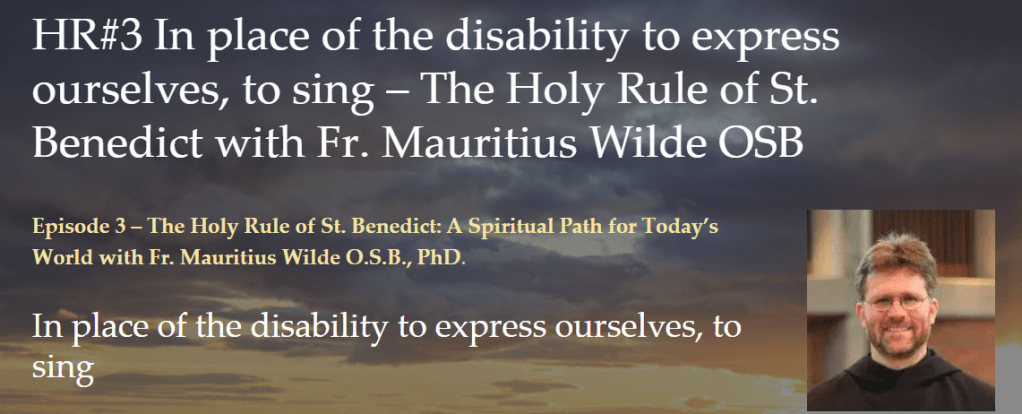 HR#3 In place of the disability to express ourselves, to sing – The Holy Rule of St. Benedict with Fr. Mauritius Wilde OSB

Episode 3 – The Holy Rule of St. Benedict: A Spiritual Path for Today's World with Fr. Mauritius Wilde O.S.B., PhD.

In place of the disability to express ourselves, to sing